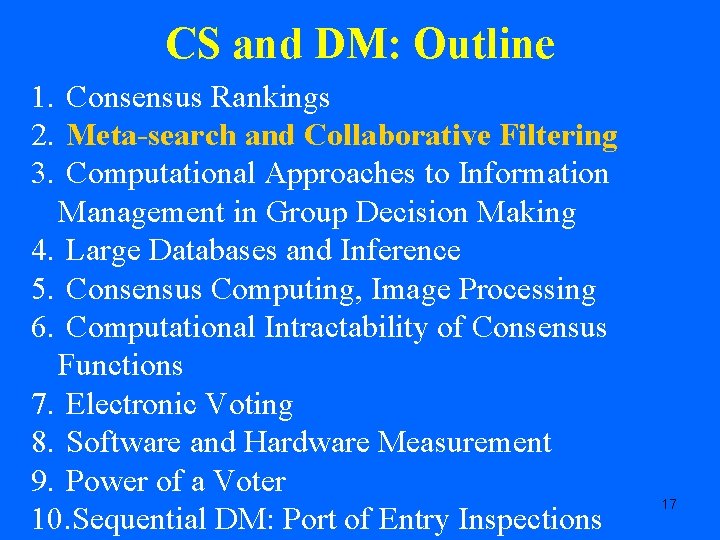 CS and DM: Outline

1. Consensus Rankings
2. Meta-search and Collaborative Filtering
3. Computational Approaches to Information Management in Group Decision Making
4. Large Databases and Inference
5. Consensus Computing, Image Processing
6. Computational Intractability of Consensus Functions
7. Electronic Voting
8. Software and Hardware Measurement
9. Power of a Voter
10.Sequential DM: Port of Entry Inspections

17